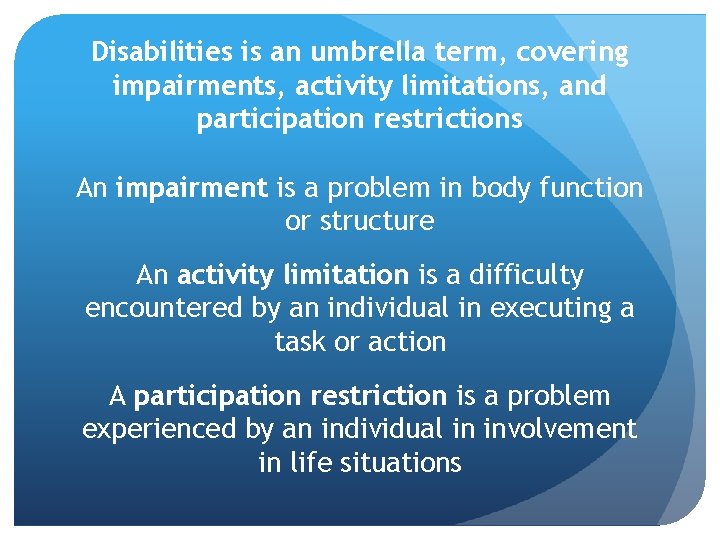 Disabilities is an umbrella term, covering impairments, activity limitations, and participation restrictions

An impairment is a problem in body function or structure

An activity limitation is a difficulty encountered by an individual in executing a task or action

A participation restriction is a problem experienced by an individual in involvement in life situations